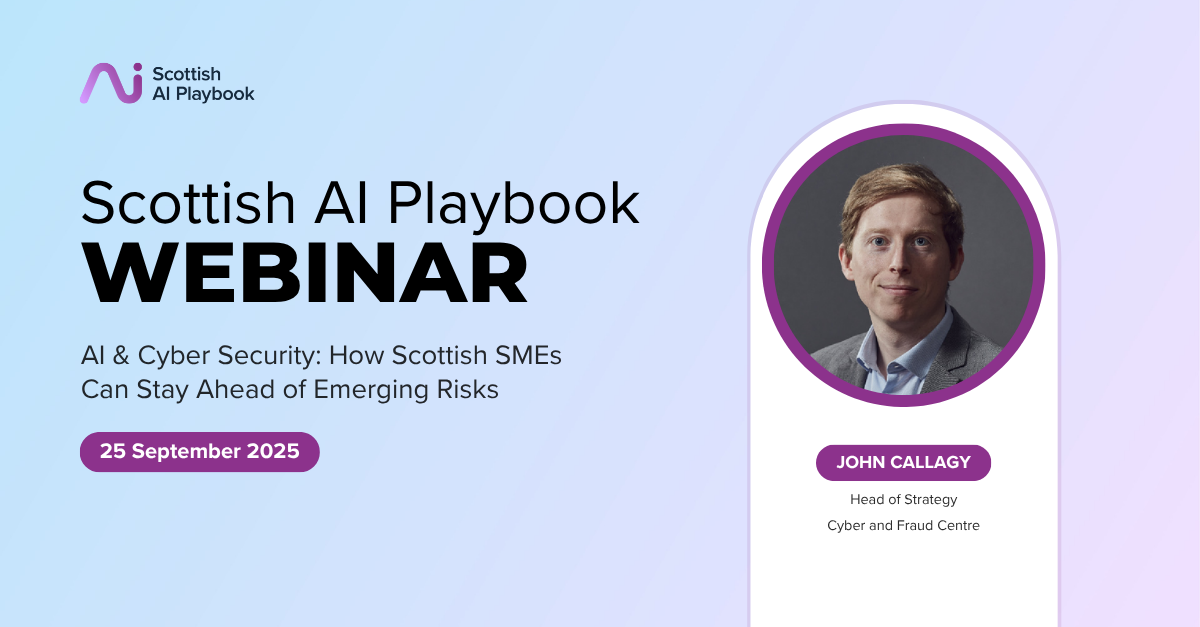 Scottish AI Playbook

Scottish AI Playbook
WEBINAR

AI & Cyber Security: How Scottish SMEs Can Stay Ahead of Emerging Risks

25 September 2025

JOHN CALLAGY
Head of Strategy
Cyber and Fraud Centre